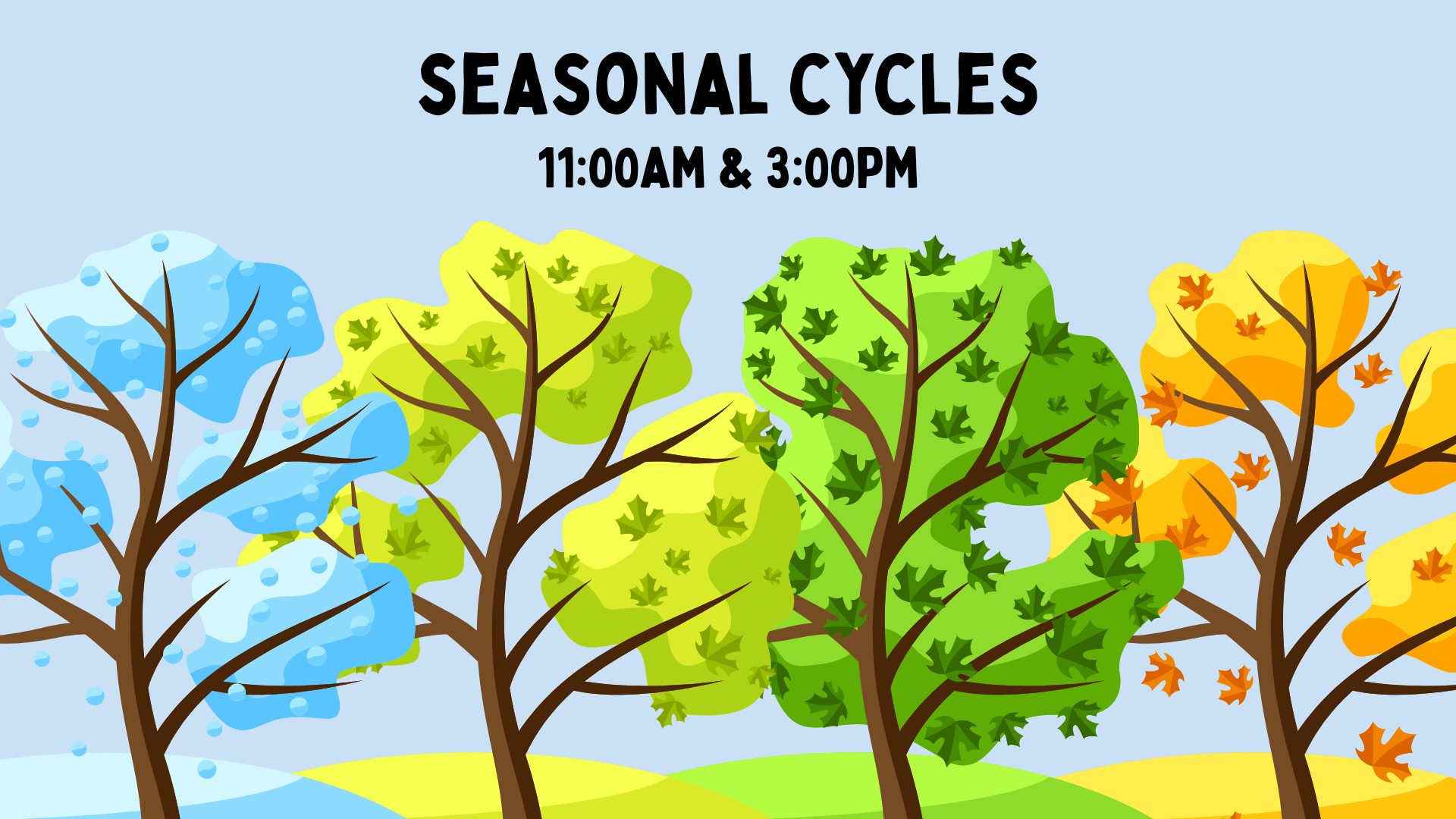 SEASONAL CYCLES
11:00AM & 3:00PM